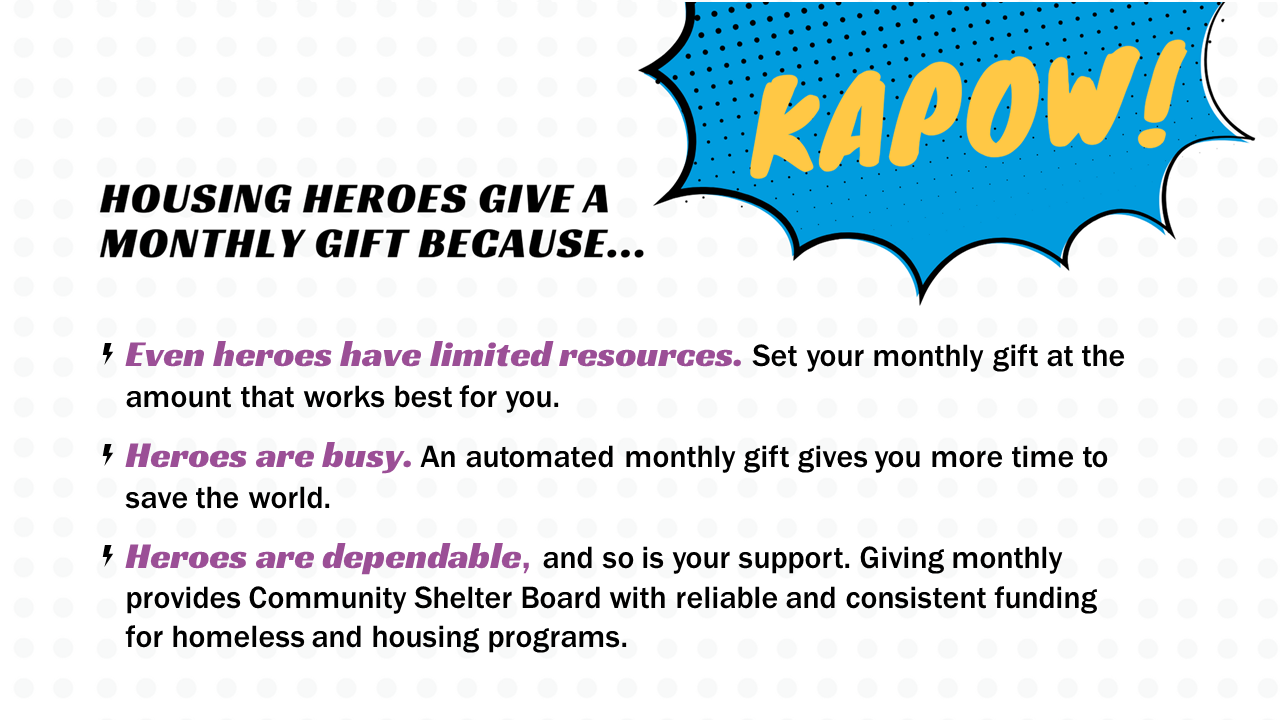 KAPOW!

HOUSING HEROES GIVE A MONTHLY GIFT BECAUSE...

Even heroes have limited resources. Set your monthly gift at the amount that works best for you.

Heroes are busy. An automated monthly gift gives you more time to save the world.

Heroes are dependable, and so is your support. Giving monthly provides Community Shelter Board with reliable and consistent funding for homeless and housing programs.